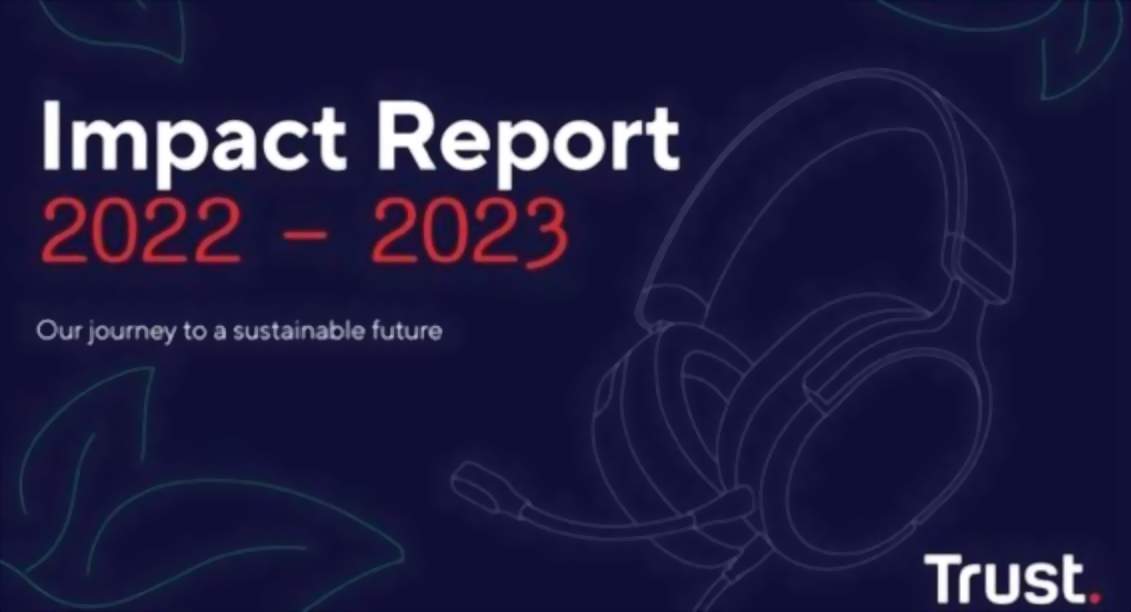 Impact Report
2022 – 2023

Our journey to a sustainable future

Trust.